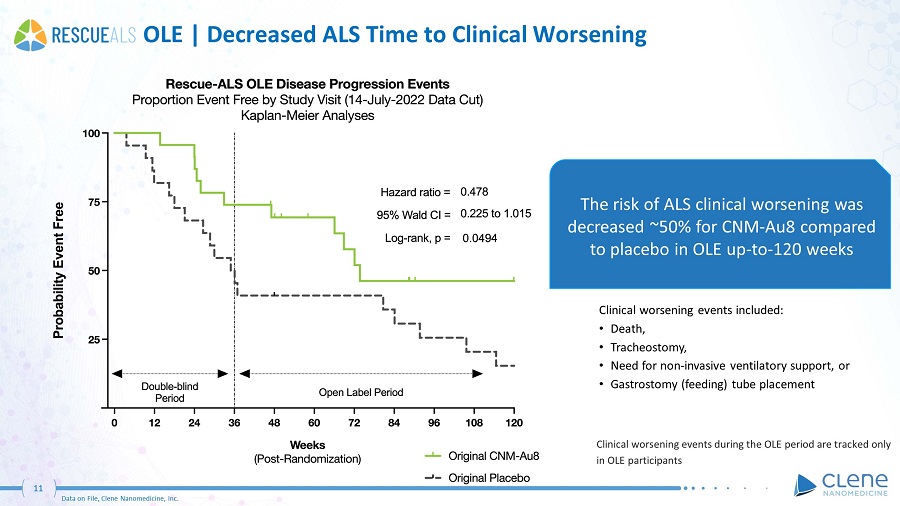 RESCUEALS OLE | Decreased ALS Time to Clinical Worsening

Rescue-ALS OLE Disease Progression Events
Proportion Event Free by Study Visit (14-July-2022 Data Cut)
Kaplan-Meier Analyses

Probability Event Free

100
75
50
25

Hazard ratio = 0.478
95% Wald CI = 0.225 to 1.015
Log-rank, p = 0.0494

Double-blind Period
Open Label Period

0 12 24 36 48 60 72 84 96 108 120

Weeks
(Post-Randomization)

Original CNM-Au8
Original Placebo

The risk of ALS clinical worsening was decreased ~50% for CNM-Au8 compared to placebo in OLE up-to-120 weeks

Clinical worsening events included:
• Death,
• Tracheostomy,
• Need for non-invasive ventilatory support, or
• Gastrostomy (feeding) tube placement

Clinical worsening events during the OLE period are tracked only in OLE participants

11

Data on File, Clene Nanomedicine, Inc.

CLENE
NANOMEDICINE